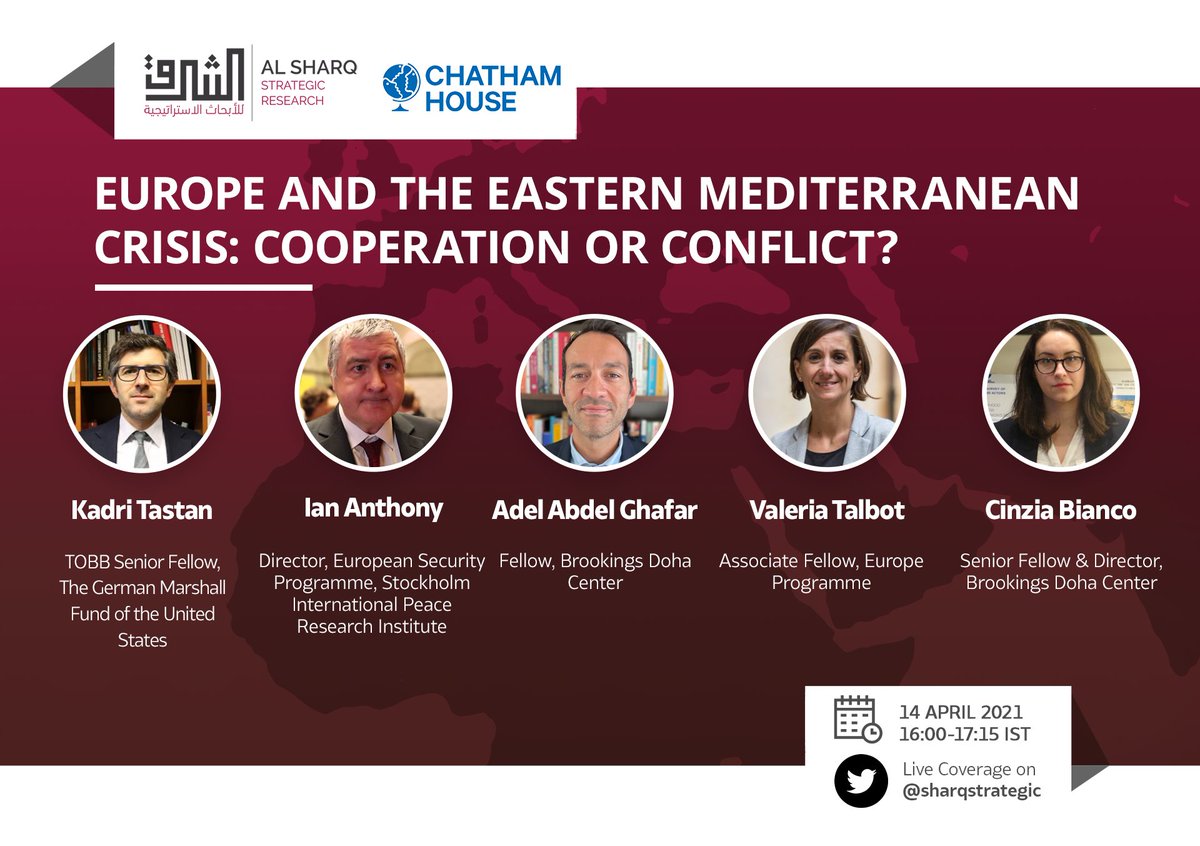 الشرق
للأبحاث الاستراتيجية
AL SHARQ
STRATEGIC
RESEARCH

CHATHAM HOUSE

EUROPE AND THE EASTERN MEDITERRANEAN CRISIS: COOPERATION OR CONFLICT?

Kadri Tastan

TOBB Senior Fellow, The German Marshall Fund of the United States

Ian Anthony

Director, European Security Programme, Stockholm International Peace Research Institute

Adel Abdel Ghafar

Fellow, Brookings Doha Center

Valeria Talbot

Associate Fellow, Europe Programme

Cinzia Bianco

Senior Fellow & Director, Brookings Doha Center

14 APRIL 2021
16:00-17:15 IST

Live Coverage on
@sharqstrategic